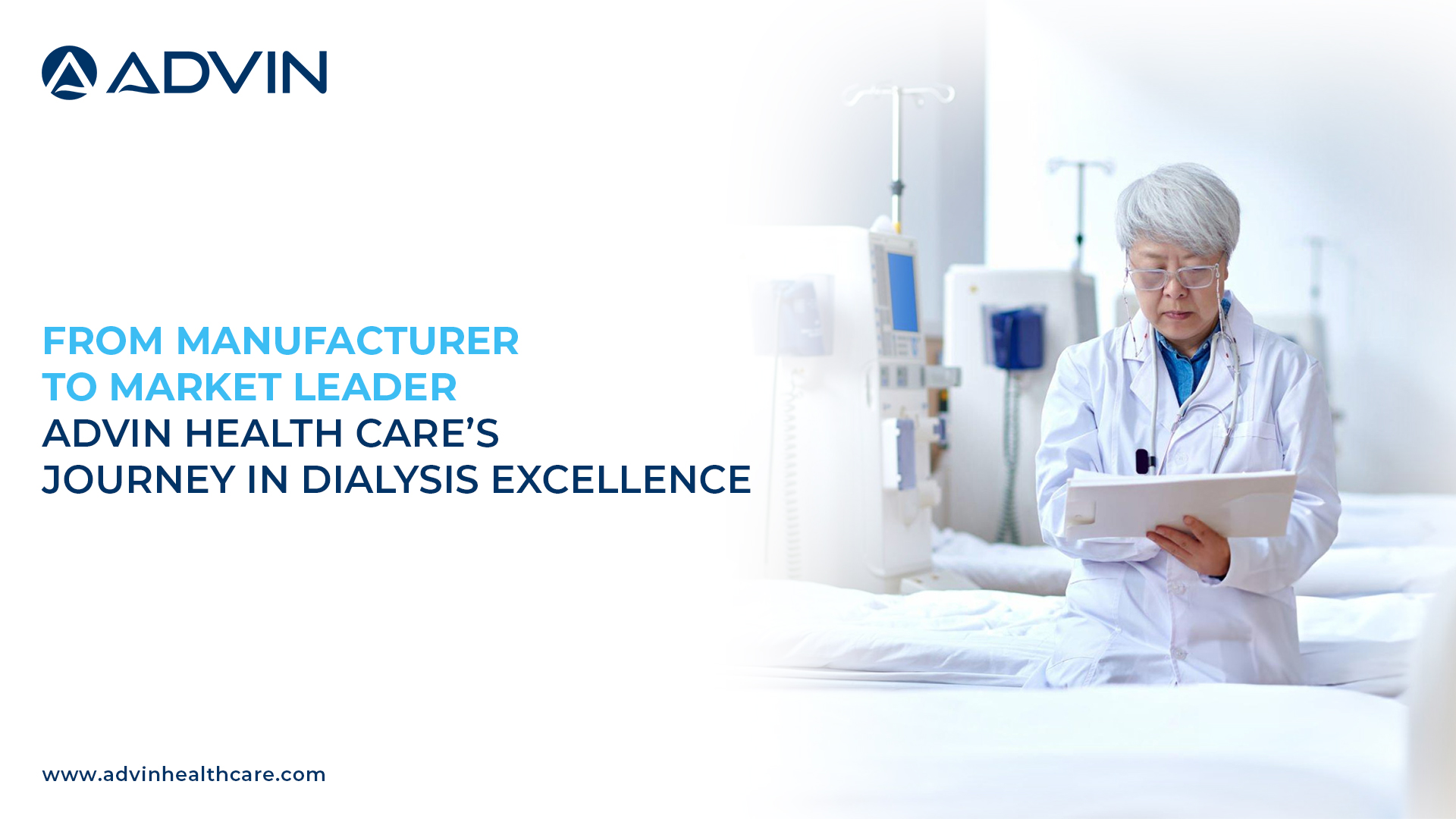 ADVIN

FROM MANUFACTURER
TO MARKET LEADER
ADVIN HEALTH CARE'S
JOURNEY IN DIALYSIS EXCELLENCE

www.advinhealthcare.com